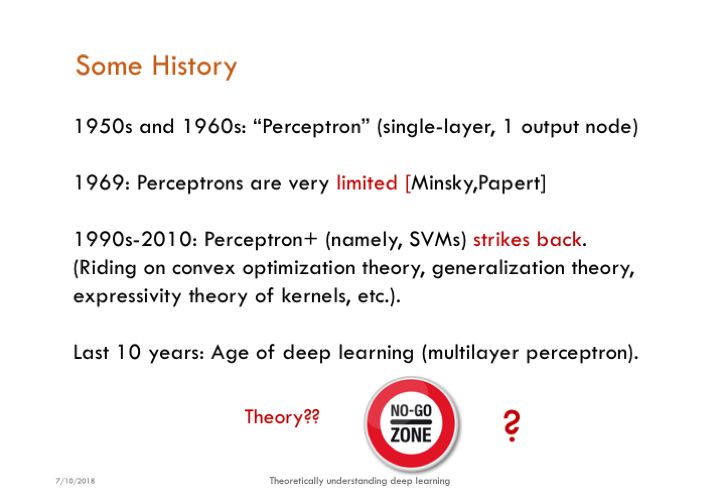 Some History

1950s and 1960s: “Perceptron” (single-layer, 1 output node)

1969: Perceptrons are very limited [Minsky,Papert]

1990s-2010: Perceptron+ (namely, SVMs) strikes back. (Riding on convex optimization theory, generalization theory, expressivity theory of kernels, etc.).

Last 10 years: Age of deep learning (multilayer perceptron).

Theory??

NO-GO ZONE

?

7/10/2018

Theoretically understanding deep learning